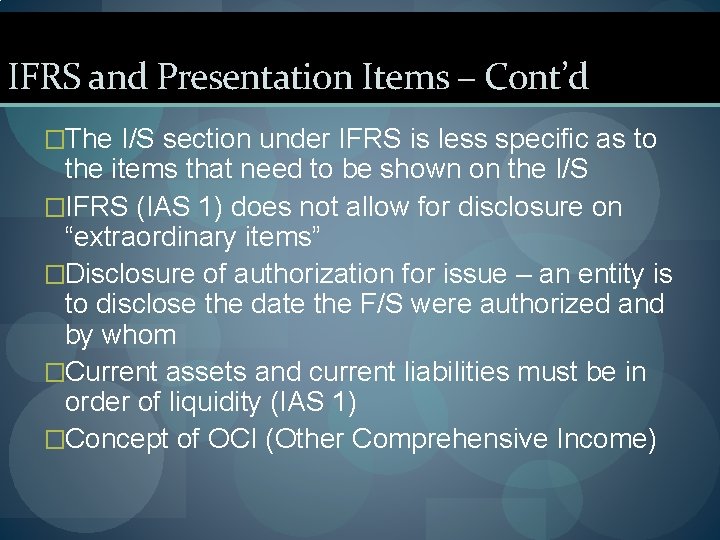 IFRS and Presentation Items – Cont'd

□The I/S section under IFRS is less specific as to the items that need to be shown on the I/S

□IFRS (IAS 1) does not allow for disclosure on "extraordinary items"

□Disclosure of authorization for issue – an entity is to disclose the date the F/S were authorized and by whom

□Current assets and current liabilities must be in order of liquidity (IAS 1)

□Concept of OCI (Other Comprehensive Income)